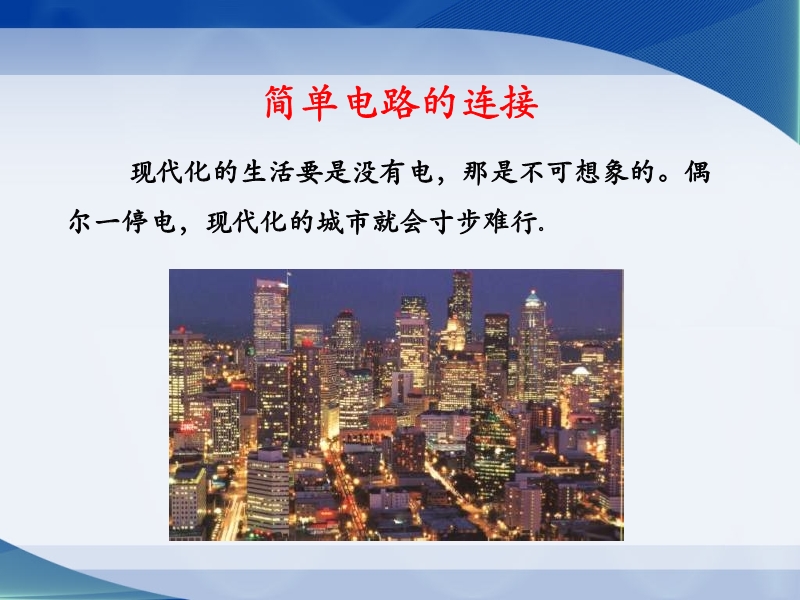 简单电路的连接

现代化的生活要是没有电，那是不可想象的。偶尔一停电，现代化的城市就会寸步难行.